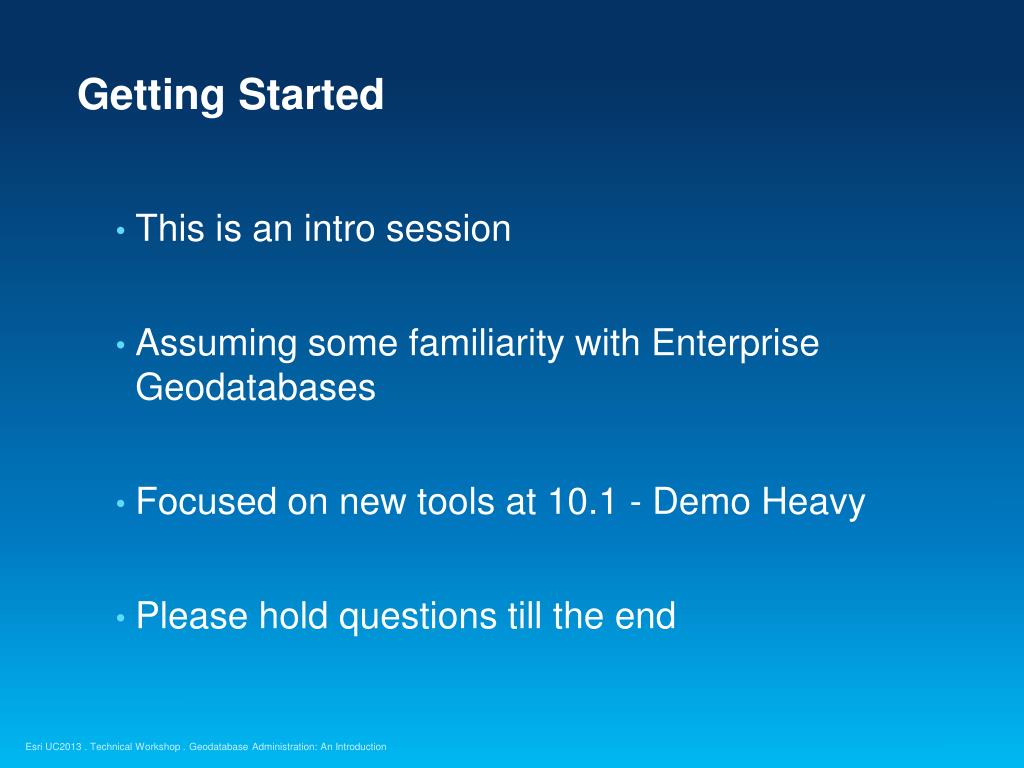 Getting Started

• This is an intro session

• Assuming some familiarity with Enterprise Geodatabases

• Focused on new tools at 10.1 - Demo Heavy

• Please hold questions till the end

Esri UC2013 . Technical Workshop . Geodatabase Administration: An Introduction